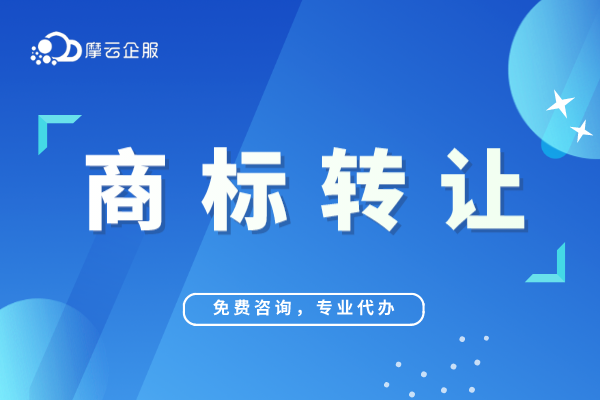 摩云企服

商标转让

免费咨询，专业代办